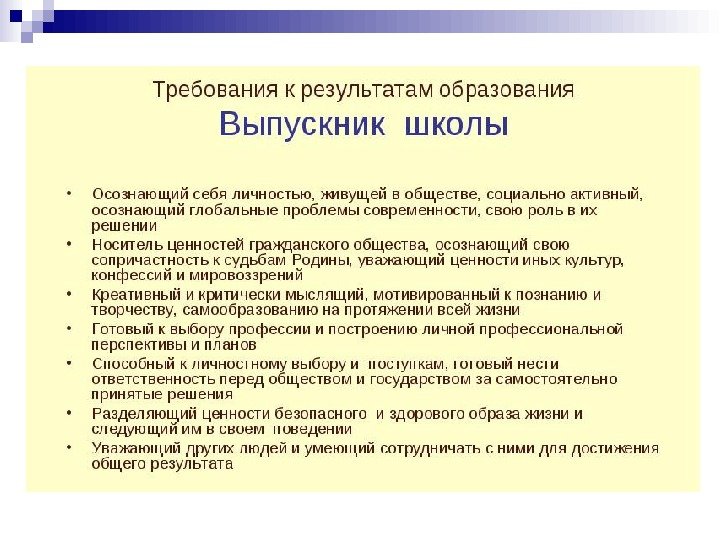 Требования к результатам образования
Выпускник школы

• Осознающий себя личностью, живущей в обществе, социально активный, осознающий глобальные проблемы современности, свою роль в их решении
• Носитель ценностей гражданского общества, осознающий свою сопричастность к судьбам Родины, уважающий ценности иных культур, конфессий и мировоззрений
• Креативный и критически мыслящий, мотивированный к познанию и творчеству, самообразованию на протяжении всей жизни
• Готовый к выбору профессии и построению личной профессиональной перспективы и планов
• Способный к личностному выбору и поступкам, готовый нести ответственность перед обществом и государством за самостоятельно принятые решения
• Разделяющий ценности безопасного и здорового образа жизни и следующий им в своем поведении
• Уважающий других людей и умеющий сотрудничать с ними для достижения общего результата